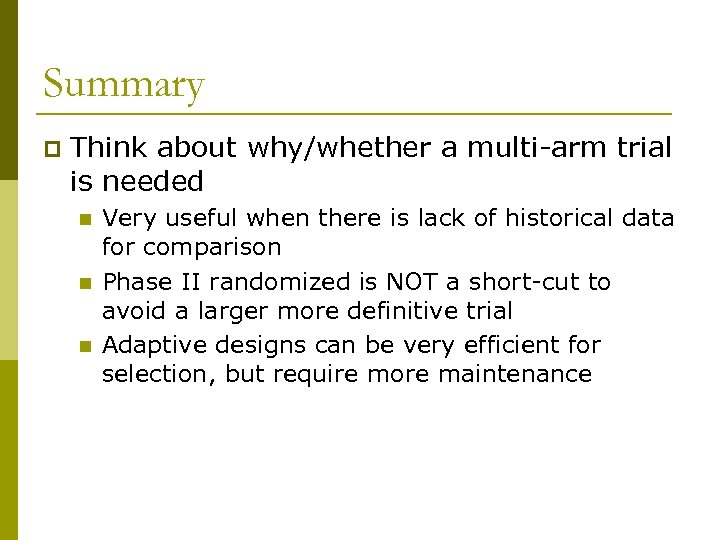 Summary

Think about why/whether a multi-arm trial is needed

Very useful when there is lack of historical data for comparison

Phase II randomized is NOT a short-cut to avoid a larger more definitive trial

Adaptive designs can be very efficient for selection, but require more maintenance